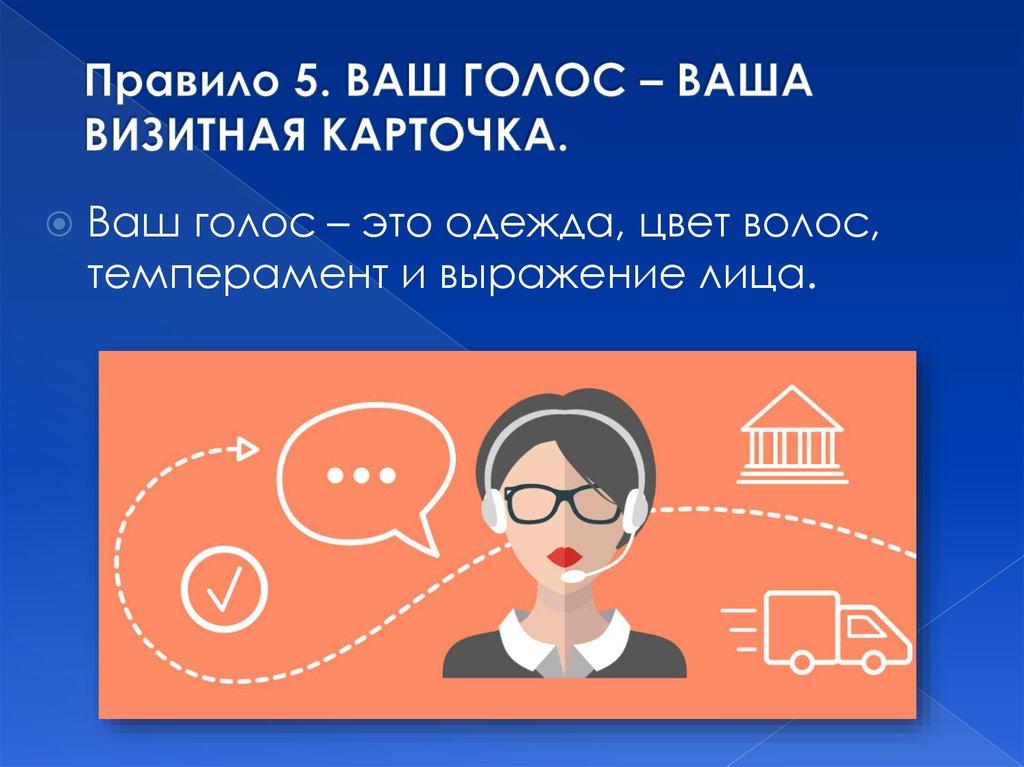 Правило 5. ВАШ ГОЛОС – ВАША ВИЗИТНАЯ КАРТОЧКА.

Ваш голос – это одежда, цвет волос, темперамент и выражение лица.